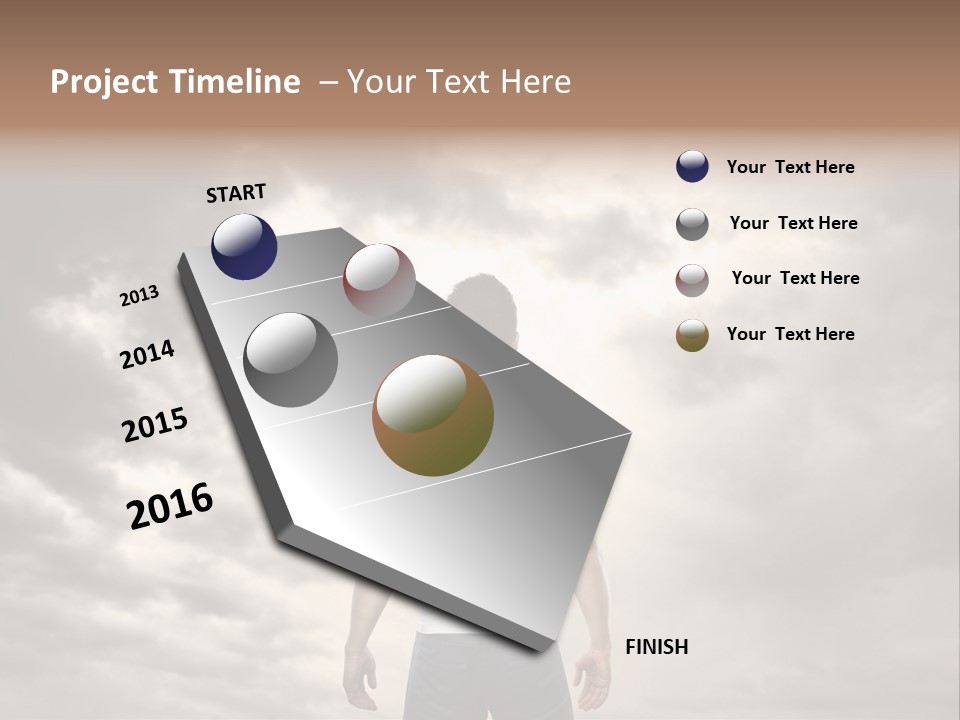 Project Timeline – Your Text Here

START

2013

2014

2015

2016

FINISH

Your Text Here

Your Text Here

Your Text Here

Your Text Here